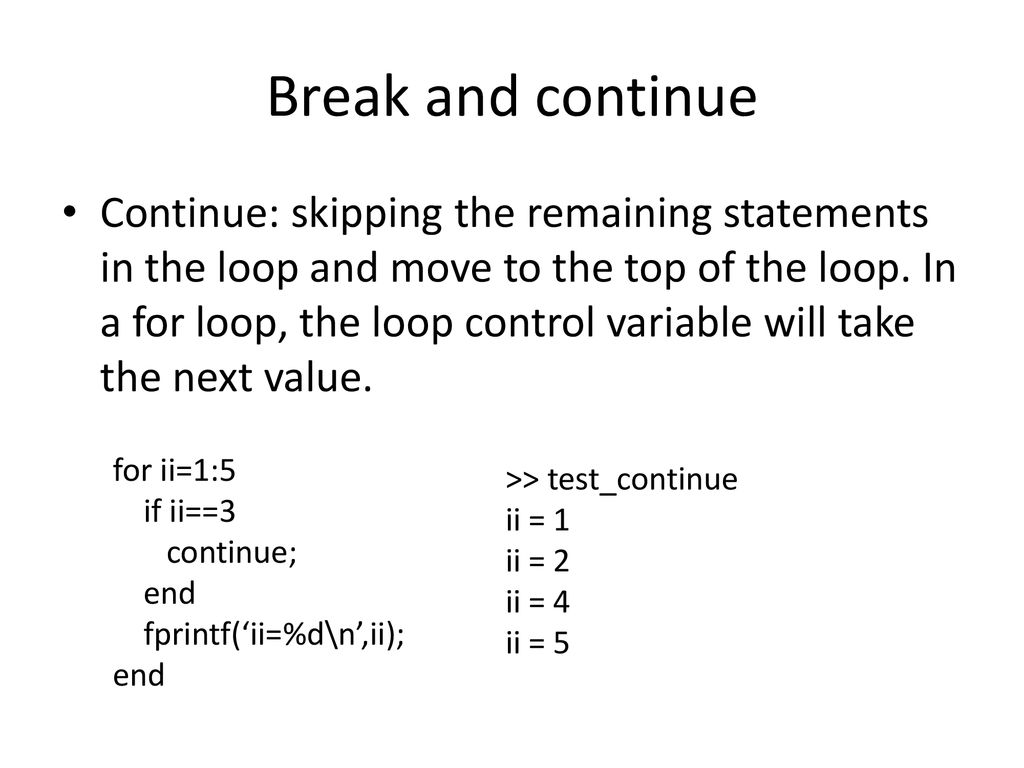 Break and continue

• Continue: skipping the remaining statements in the loop and move to the top of the loop. In a for loop, the loop control variable will take the next value.

for ii=1:5
  if ii==3
    continue;
  end
  fprintf(‘ii=%d\n’,ii);
end

>> test_continue
ii = 1
ii = 2
ii = 4
ii = 5